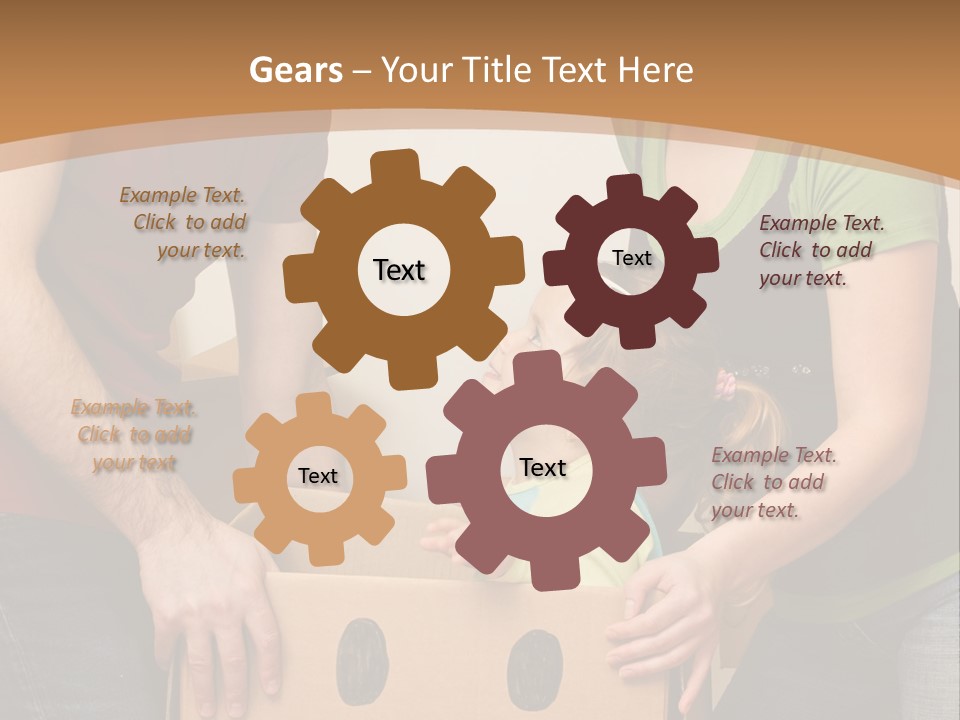 Gears – Your Title Text Here

Example Text. Click to add your text.

Text

Text

Example Text. Click to add your text.

Example Text. Click to add your text

Text

Text

Example Text. Click to add your text.